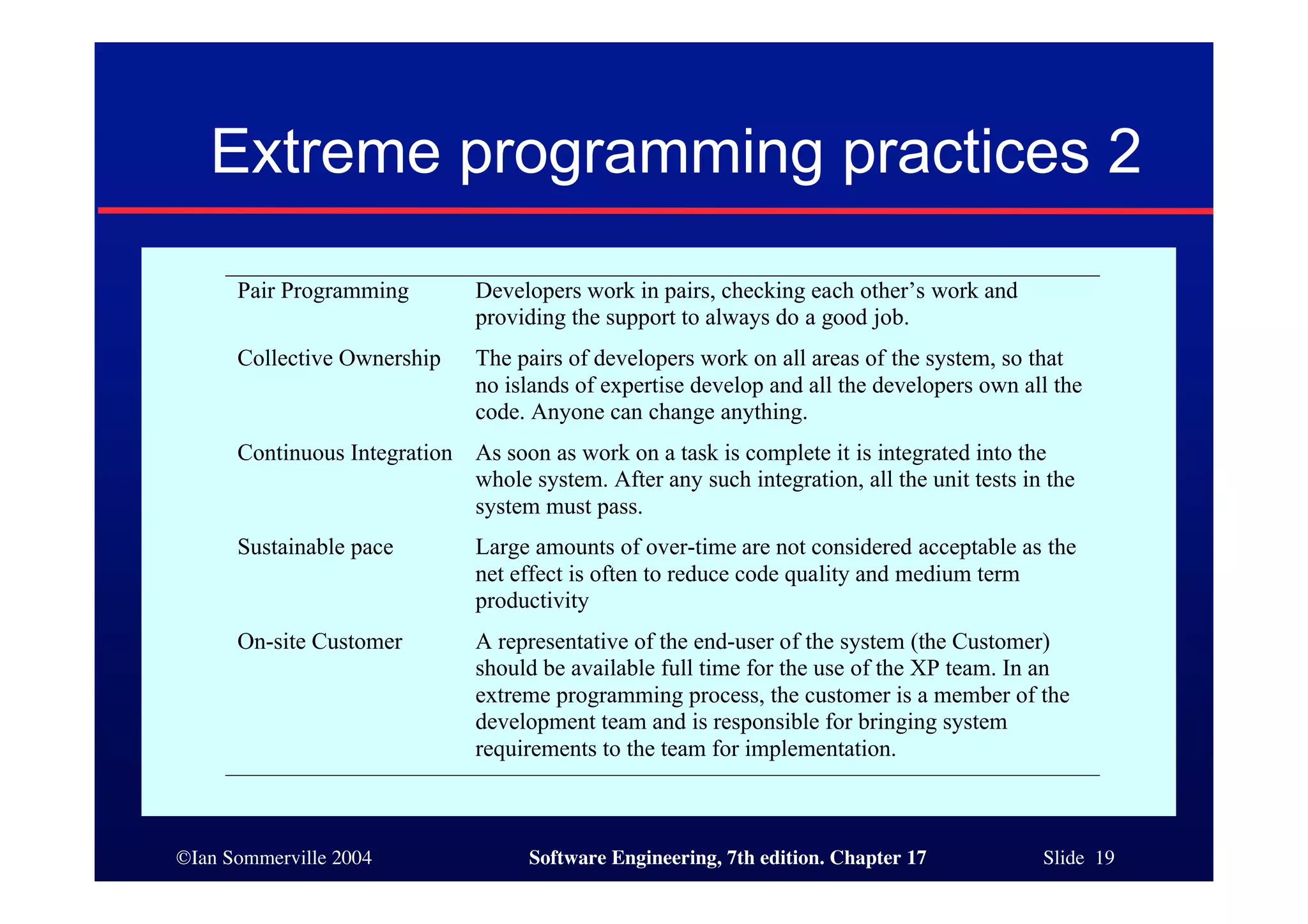 Extreme programming practices 2

| | |
|---|---|
| Pair Programming | Developers work in pairs, checking each other’s work and providing the support to always do a good job. |
| Collective Ownership | The pairs of developers work on all areas of the system, so that no islands of expertise develop and all the developers own all the code. Anyone can change anything. |
| Continuous Integration | As soon as work on a task is complete it is integrated into the whole system. After any such integration, all the unit tests in the system must pass. |
| Sustainable pace | Large amounts of over-time are not considered acceptable as the net effect is often to reduce code quality and medium term productivity |
| On-site Customer | A representative of the end-user of the system (the Customer) should be available full time for the use of the XP team. In an extreme programming process, the customer is a member of the development team and is responsible for bringing system requirements to the team for implementation. |

©Ian Sommerville 2004 Software Engineering, 7th edition. Chapter 17 Slide 19